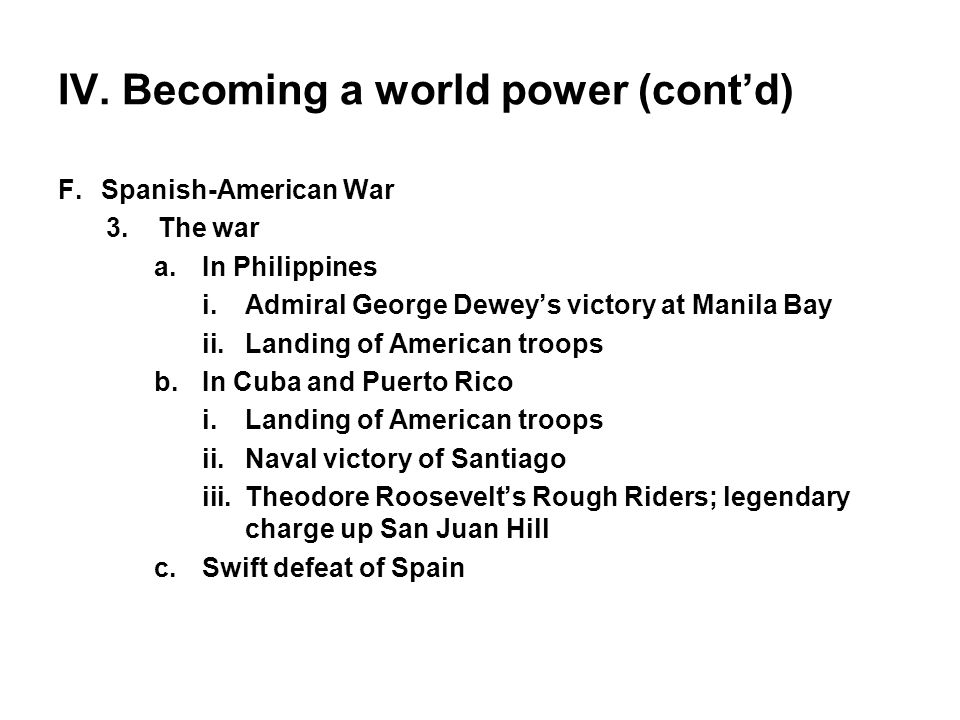 IV. Becoming a world power (cont’d)

F. Spanish-American War
3. The war
a. In Philippines
i. Admiral George Dewey’s victory at Manila Bay
ii. Landing of American troops
b. In Cuba and Puerto Rico
i. Landing of American troops
ii. Naval victory of Santiago
iii. Theodore Roosevelt’s Rough Riders; legendary charge up San Juan Hill
c. Swift defeat of Spain